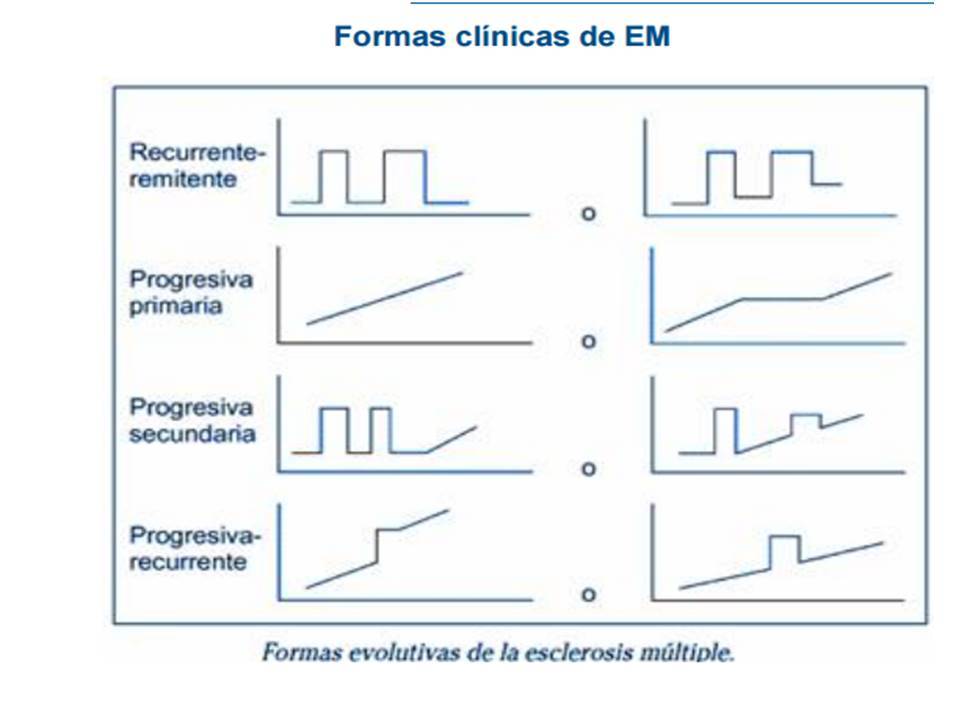 Formas clínicas de EM

Recurrente-remitente

o

Progresiva primaria

o

Progresiva secundaria

o

Progresiva-recurrente

o

Formas evolutivas de la esclerosis múltiple.